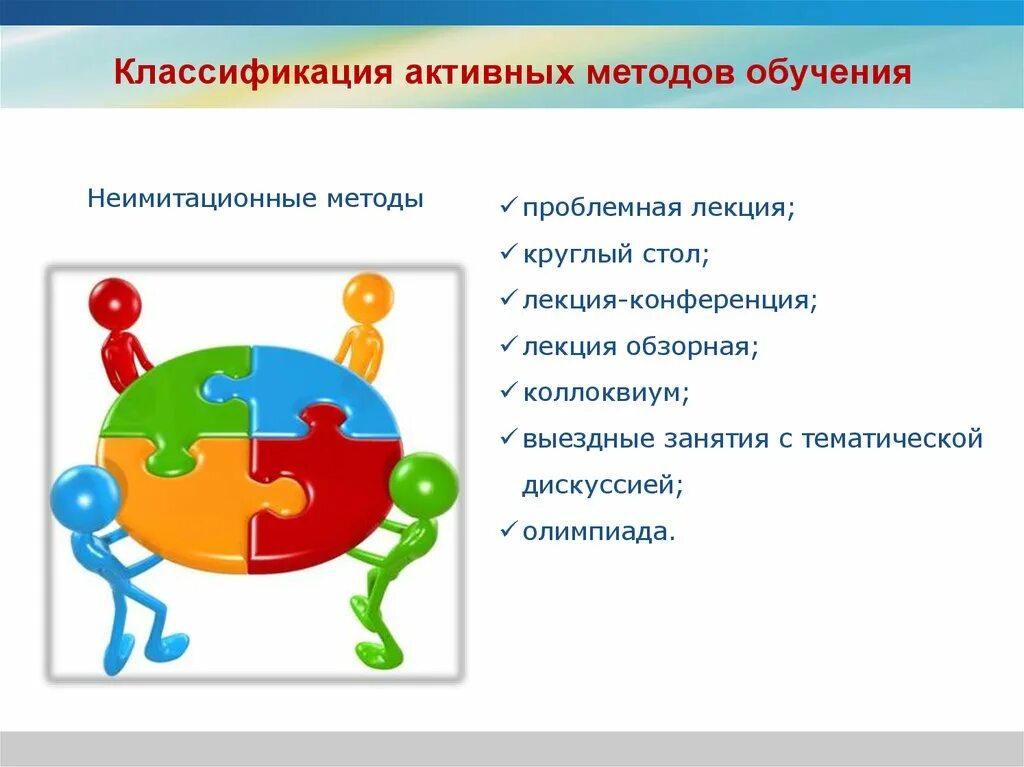 Классификация активных методов обучения

Неимитационные методы

✓ проблемная лекция;
✓ круглый стол;
✓ лекция-конференция;
✓ лекция обзорная;
✓ коллоквиум;
✓ выездные занятия с тематической дискуссией;
✓ олимпиада.